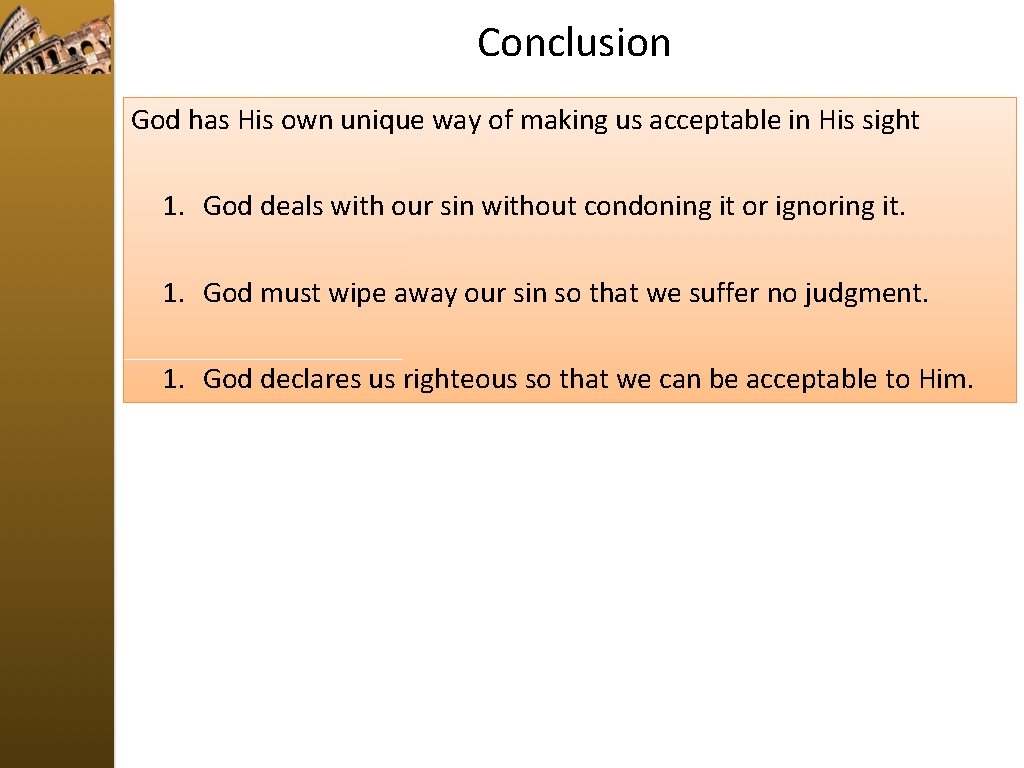 Conclusion

God has His own unique way of making us acceptable in His sight

1. God deals with our sin without condoning it or ignoring it.

1. God must wipe away our sin so that we suffer no judgment.

1. God declares us righteous so that we can be acceptable to Him.